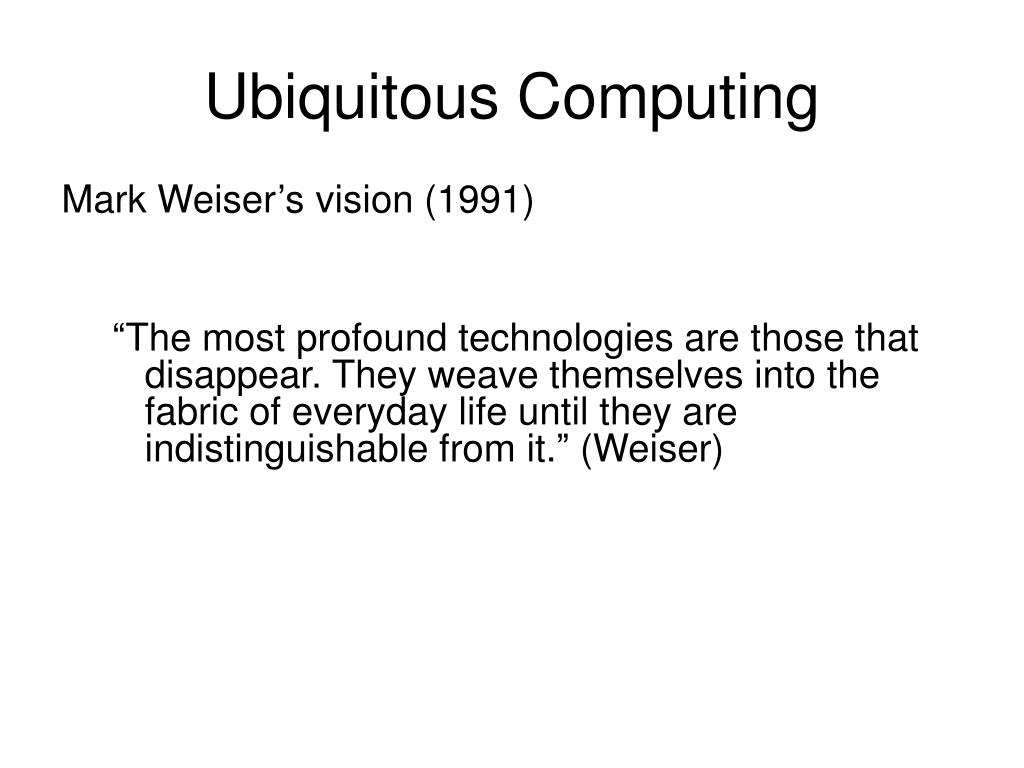 Ubiquitous Computing

Mark Weiser’s vision (1991)

“The most profound technologies are those that disappear. They weave themselves into the fabric of everyday life until they are indistinguishable from it.” (Weiser)